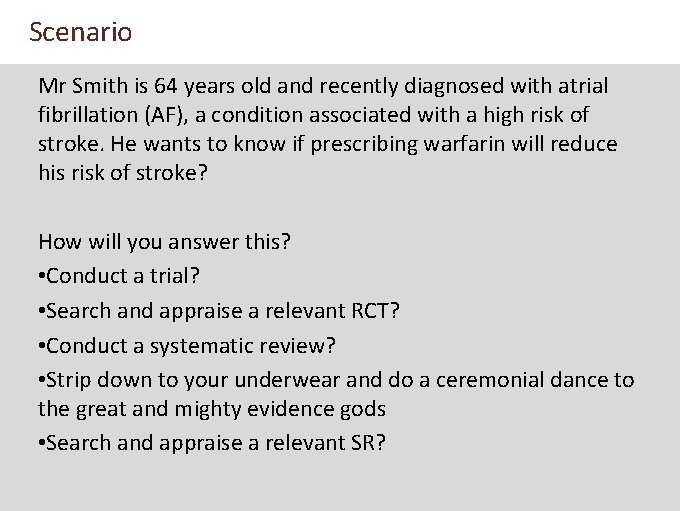 Scenario

Mr Smith is 64 years old and recently diagnosed with atrial fibrillation (AF), a condition associated with a high risk of stroke. He wants to know if prescribing warfarin will reduce his risk of stroke?

How will you answer this?
•Conduct a trial?
•Search and appraise a relevant RCT?
•Conduct a systematic review?
•Strip down to your underwear and do a ceremonial dance to the great and mighty evidence gods
•Search and appraise a relevant SR?